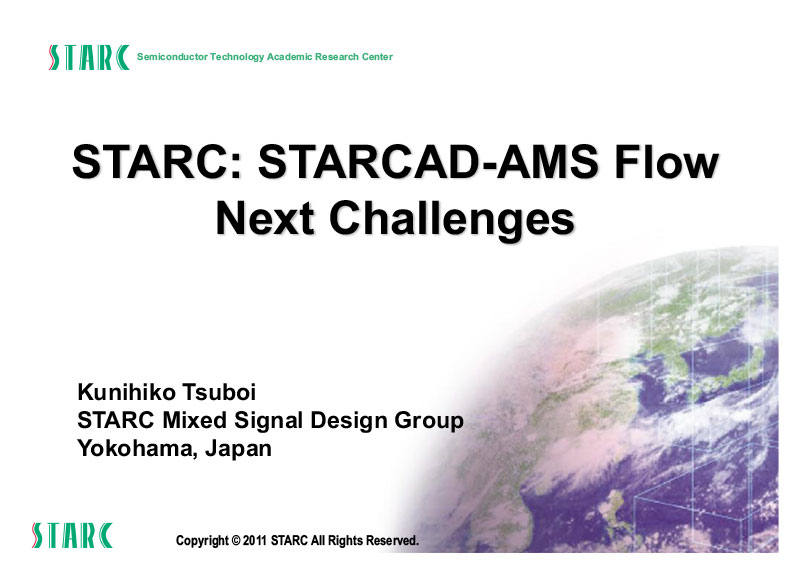 STARC Semiconductor Technology Academic Research Center

STARC: STARCAD-AMS Flow
Next Challenges

Kunihiko Tsuboi
STARC Mixed Signal Design Group
Yokohama, Japan

STARC

Copyright © 2011 STARC All Rights Reserved.